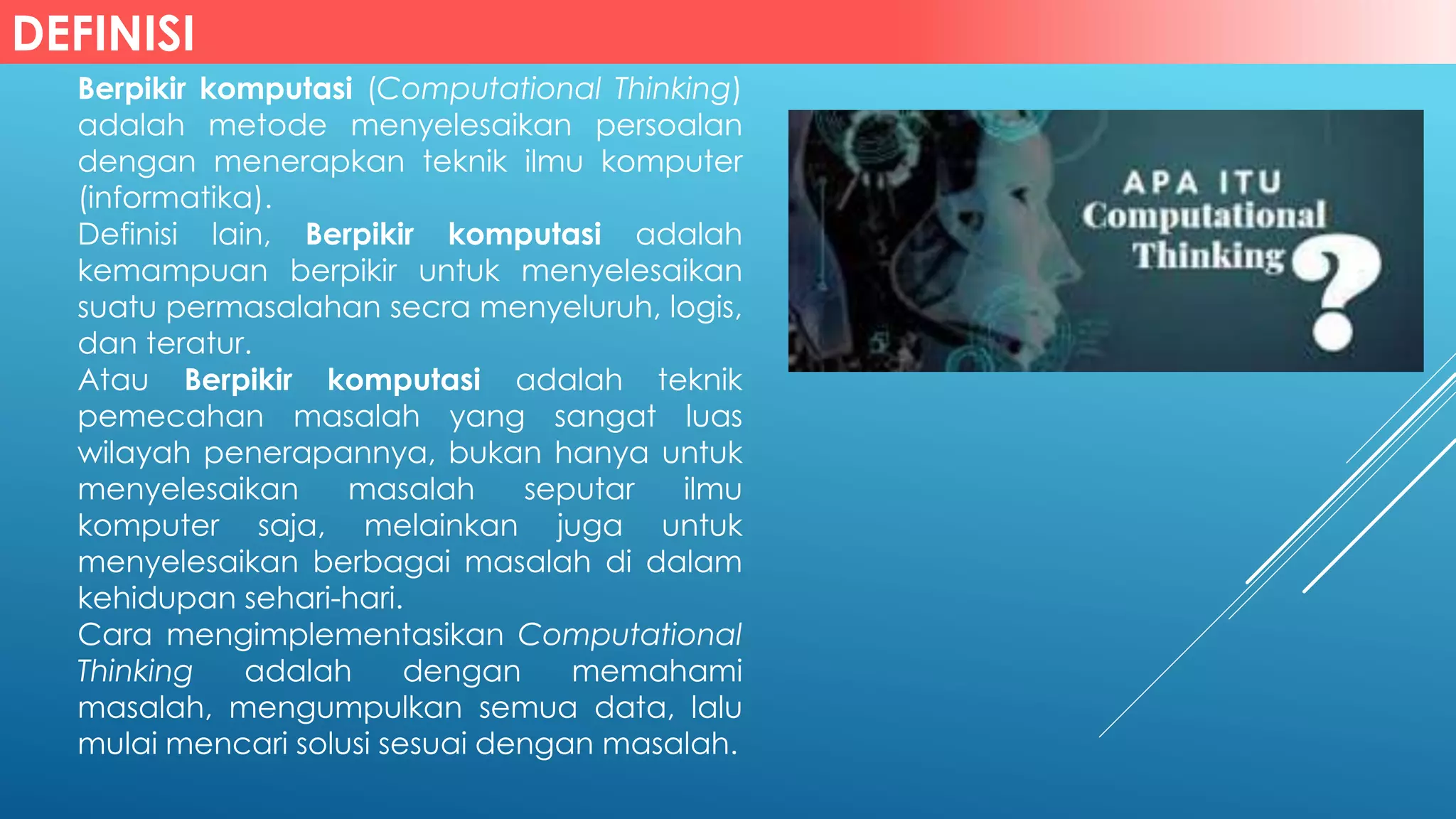 DEFINISI

Berpikir komputasi (Computational Thinking) adalah metode menyelesaikan persoalan dengan menerapkan teknik ilmu komputer (informatika).
Definisi lain, Berpikir komputasi adalah kemampuan berpikir untuk menyelesaikan suatu permasalahan secra menyeluruh, logis, dan teratur.
Atau Berpikir komputasi adalah teknik pemecahan masalah yang sangat luas wilayah penerapannya, bukan hanya untuk menyelesaikan masalah seputar ilmu komputer saja, melainkan juga untuk menyelesaikan berbagai masalah di dalam kehidupan sehari-hari.
Cara mengimplementasikan Computational Thinking adalah dengan memahami masalah, mengumpulkan semua data, lalu mulai mencari solusi sesuai dengan masalah.

APA ITU
Computational
Thinking
?